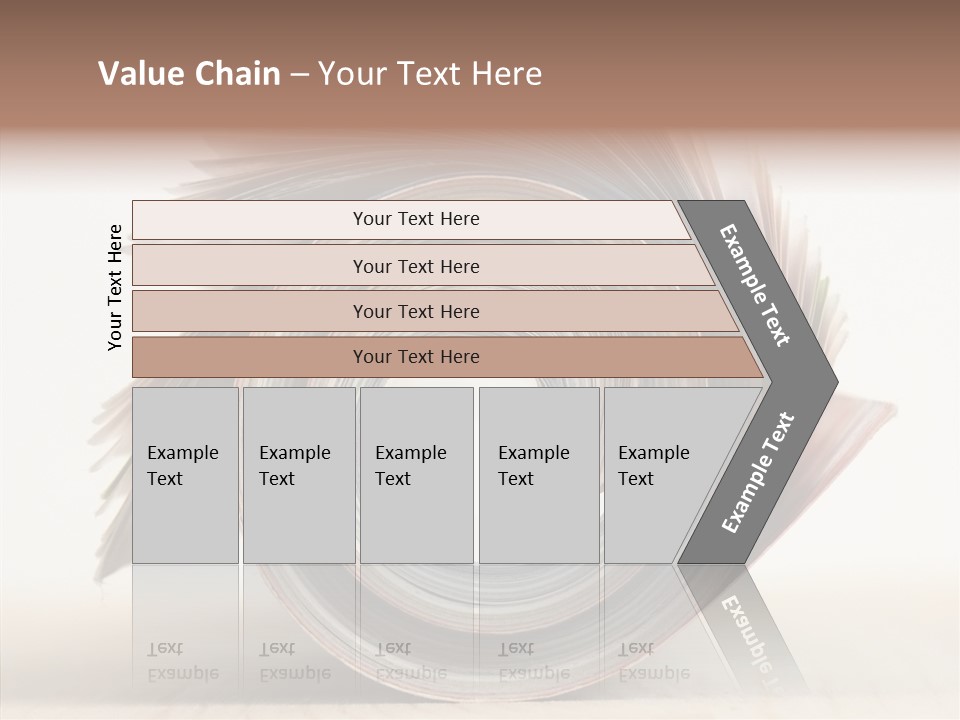 Value Chain – Your Text Here

Your Text Here

Your Text Here

Your Text Here

Your Text Here

Your Text Here

Example Text

Example Text

Example Text

Example Text

Example Text

Example Text

Example Text